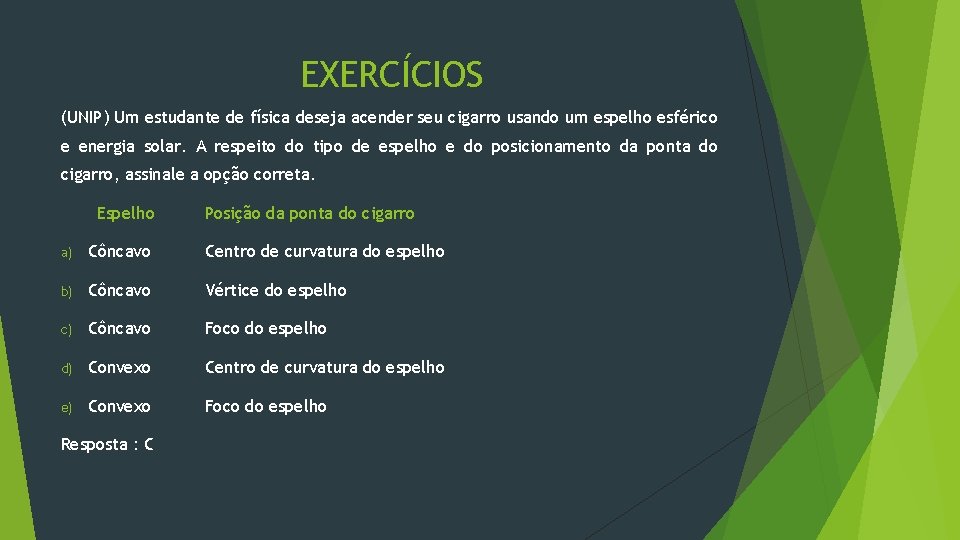 EXERCÍCIOS

(UNIP) Um estudante de física deseja acender seu cigarro usando um espelho esférico e energia solar. A respeito do tipo de espelho e do posicionamento da ponta do cigarro, assinale a opção correta.

| | Espelho | Posição da ponta do cigarro |
|---|---|---|
| a) | Côncavo | Centro de curvatura do espelho |
| b) | Côncavo | Vértice do espelho |
| c) | Côncavo | Foco do espelho |
| d) | Convexo | Centro de curvatura do espelho |
| e) | Convexo | Foco do espelho |

Resposta : C